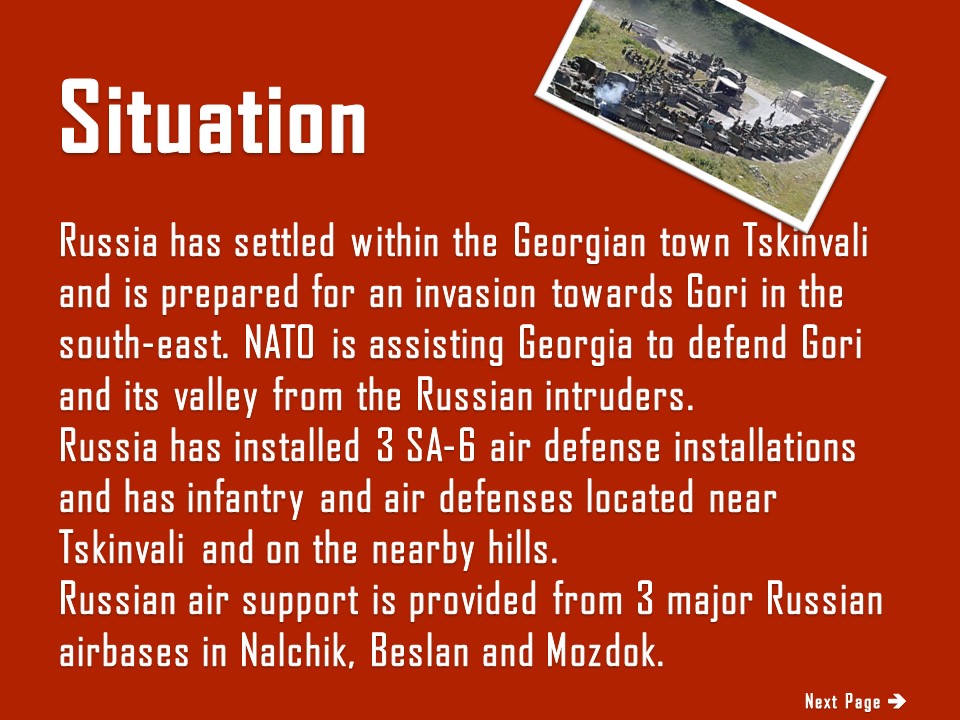 Situation

Russia has settled within the Georgian town Tskinvali and is prepared for an invasion towards Gori in the south-east. NATO is assisting Georgia to defend Gori and its valley from the Russian intruders.
Russia has installed 3 SA-6 air defense installations and has infantry and air defenses located near Tskinvali and on the nearby hills.
Russian air support is provided from 3 major Russian airbases in Nalchik, Beslan and Mozdok.

Next Page ➔